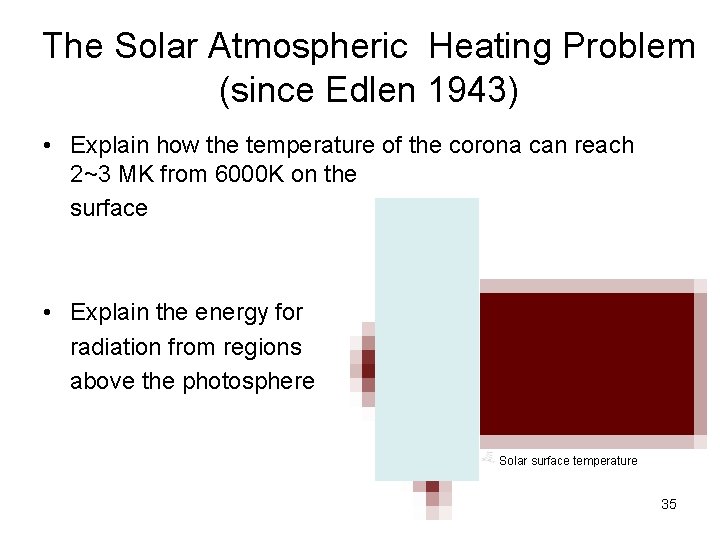 The Solar Atmospheric Heating Problem (since Edlen 1943)

• Explain how the temperature of the corona can reach 2~3 MK from 6000K on the surface

• Explain the energy for radiation from regions above the photosphere

Solar surface temperature

35